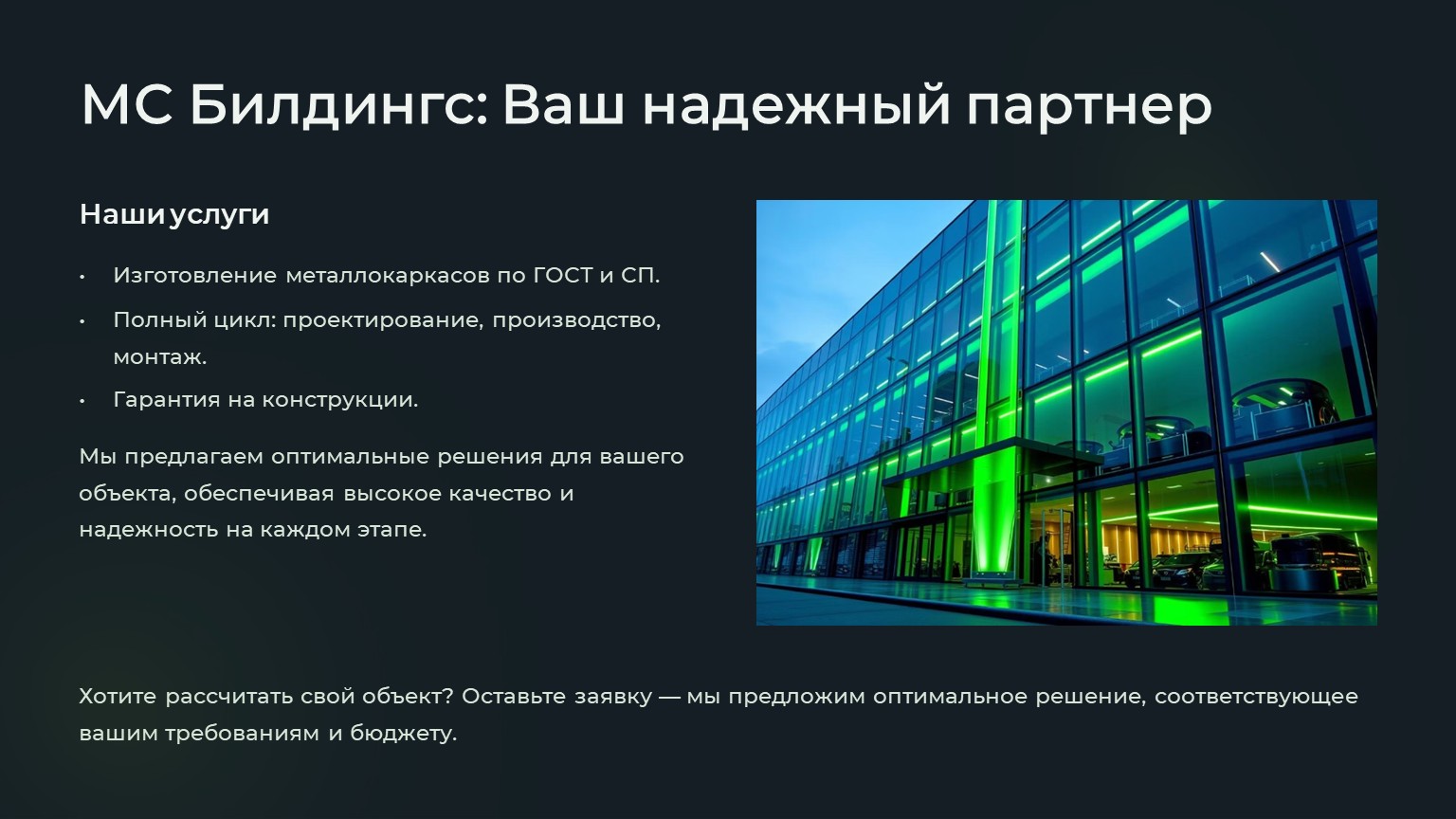 МС Билдингс: Ваш надежный партнер

Наши услуги

• Изготовление металлокаркасов по ГОСТ и СП.
• Полный цикл: проектирование, производство, монтаж.
• Гарантия на конструкции.

Мы предлагаем оптимальные решения для вашего объекта, обеспечивая высокое качество и надежность на каждом этапе.

Хотите рассчитать свой объект? Оставьте заявку — мы предложим оптимальное решение, соответствующее вашим требованиям и бюджету.